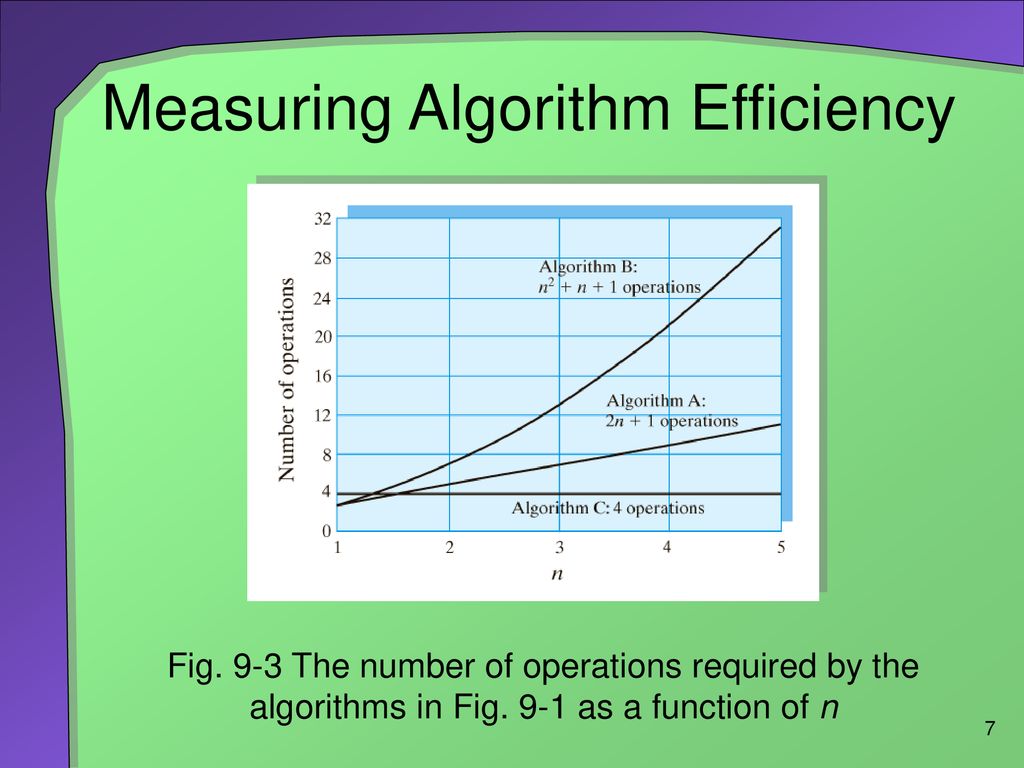 Measuring Algorithm Efficiency

32
28
24
20
16
12
8
4
0

Number of operations

Algorithm B:
$n^2 + n + 1$ operations

Algorithm A:
$2n + 1$ operations

Algorithm C: 4 operations

1 2 3 4 5
$n$

Fig. 9-3 The number of operations required by the algorithms in Fig. 9-1 as a function of $n$

7